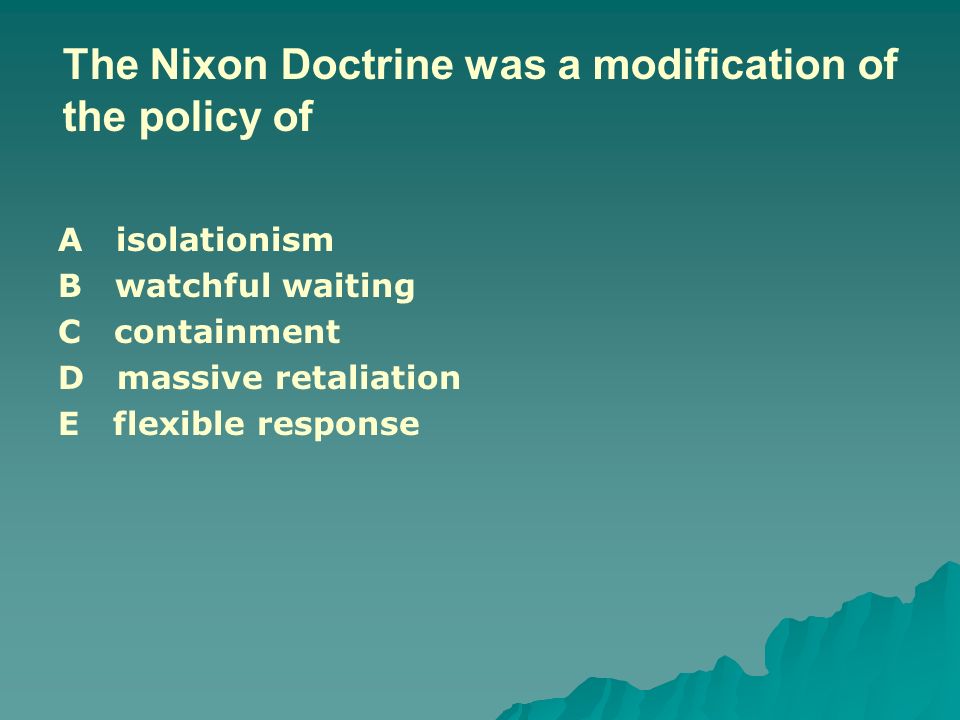 The Nixon Doctrine was a modification of the policy of

A isolationism
B watchful waiting
C containment
D massive retaliation
E flexible response